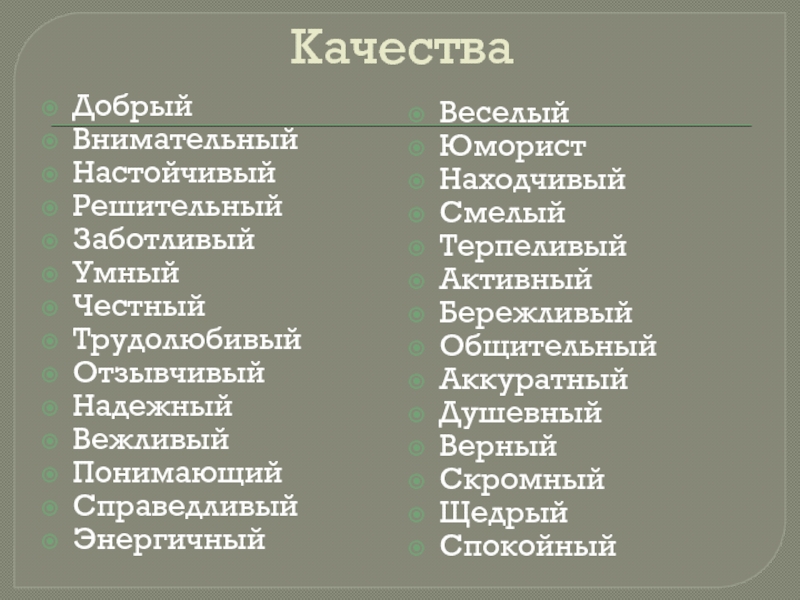 Качества

Добрый
Внимательный
Настойчивый
Решительный
Заботливый
Умный
Честный
Трудолюбивый
Отзывчивый
Надежный
Вежливый
Понимающий
Справедливый
Энергичный

Веселый
Юморист
Находчивый
Смелый
Терпеливый
Активный
Бережливый
Общительный
Аккуратный
Душевный
Верный
Скромный
Щедрый
Спокойный